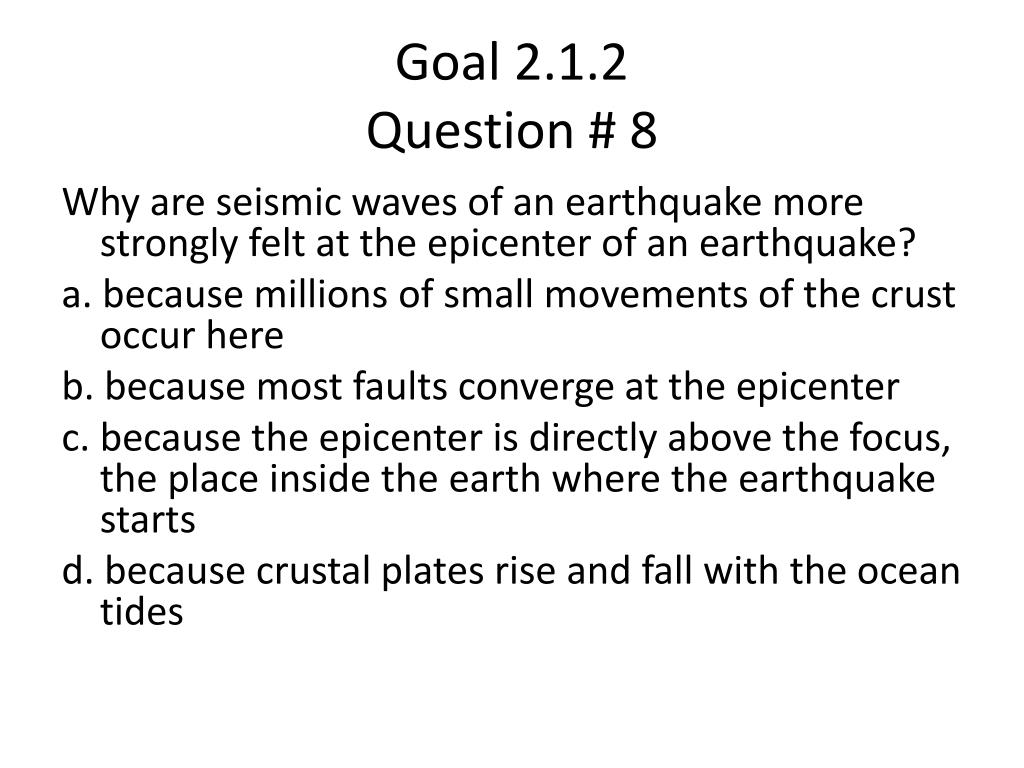 Goal 2.1.2
Question # 8

Why are seismic waves of an earthquake more strongly felt at the epicenter of an earthquake?

a. because millions of small movements of the crust occur here

b. because most faults converge at the epicenter

c. because the epicenter is directly above the focus, the place inside the earth where the earthquake starts

d. because crustal plates rise and fall with the ocean tides